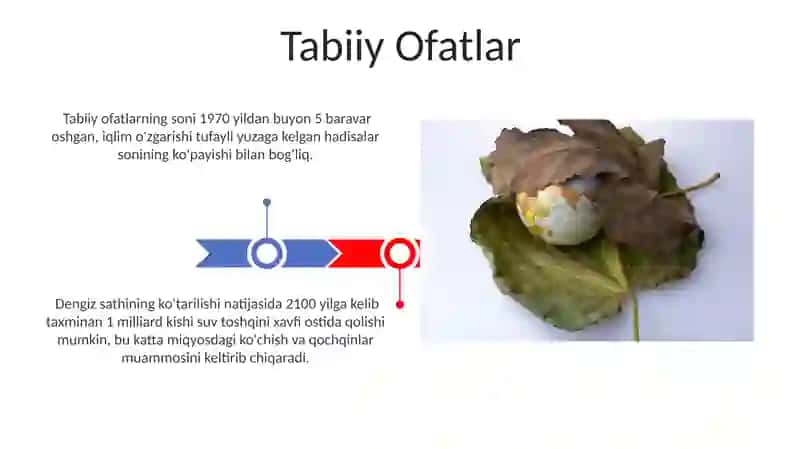 Tabiiy Ofatlar

Tabiiy ofatlarning soni 1970 yildan buyon 5 baravar oshgan, iqlim o'zgarishi tufayli yuzaga kelgan hadisalar sonining ko'payishi bilan bog'liq.

Dengiz sathining ko'tarilishi natijasida 2100 yilga kelib taxminan 1 milliard kishi suv toshqini xavfi ostida qolishi mumkin, bu katta miqyosdagi ko'chish va qochqinlar muammosini keltirib chiqaradi.